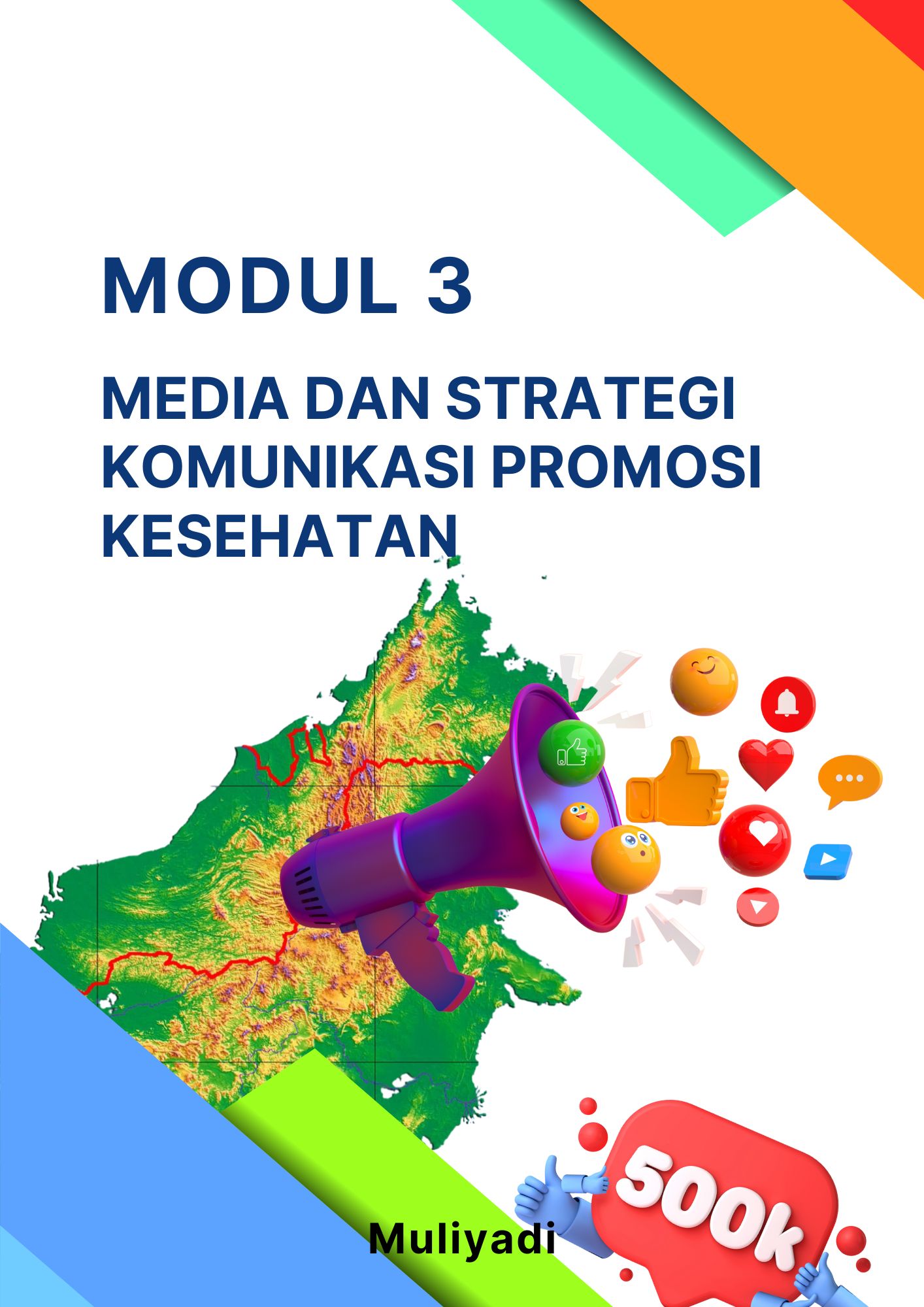 MODUL 3

MEDIA DAN STRATEGI KOMUNIKASI PROMOSI KESEHATAN

500k

Muliyadi